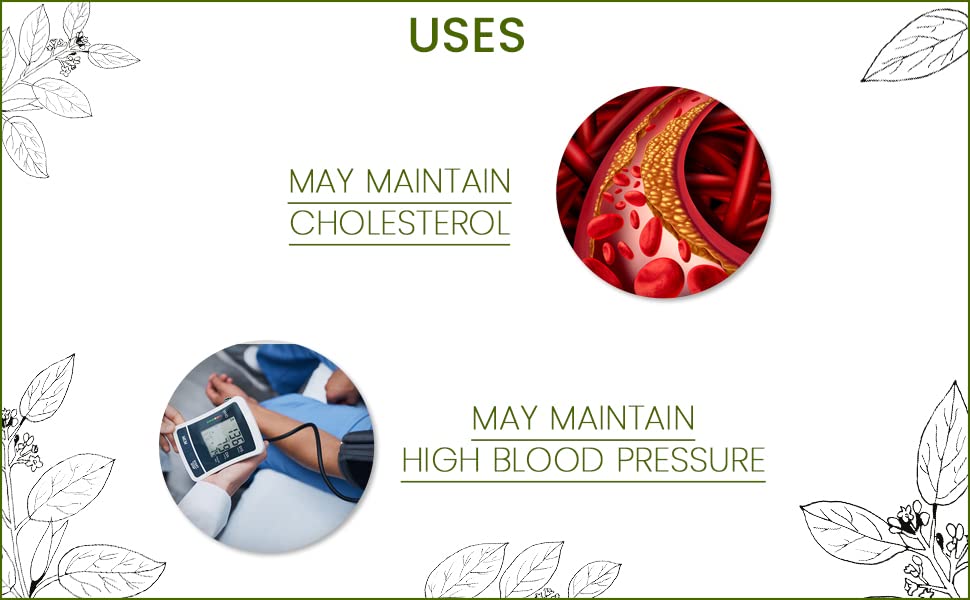 USES

MAY MAINTAIN CHOLESTEROL

MAY MAINTAIN HIGH BLOOD PRESSURE